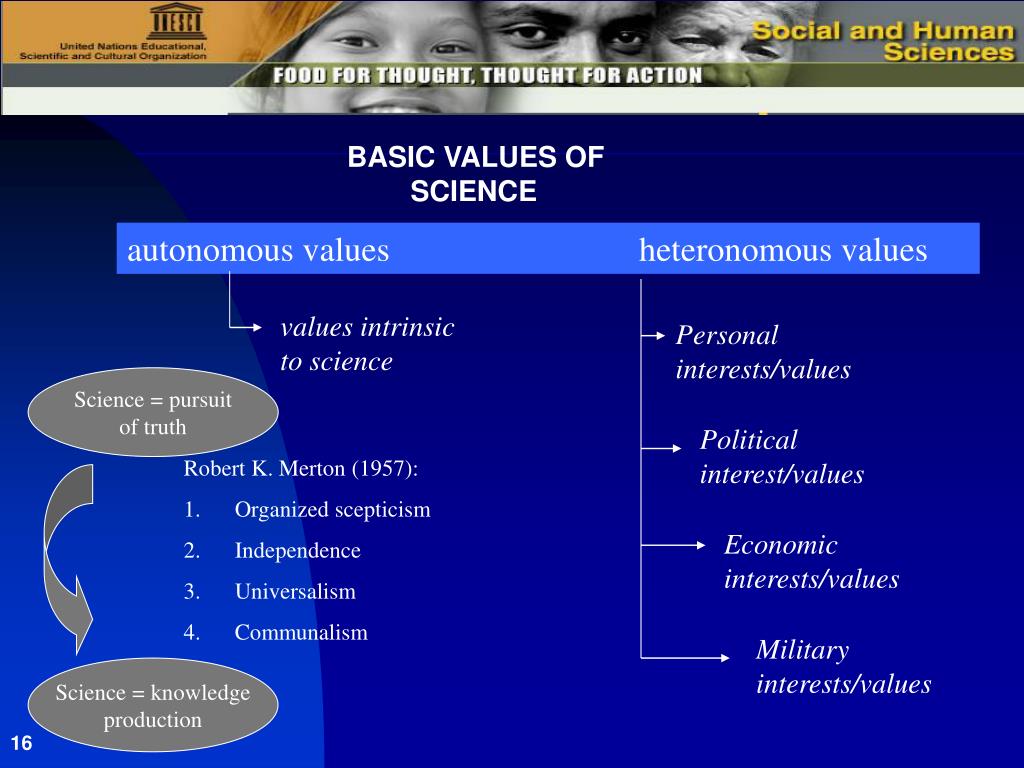 UNESCO
United Nations Educational, Scientific and Cultural Organization

Social and Human Sciences

FOOD FOR THOUGHT, THOUGHT FOR ACTION

BASIC VALUES OF SCIENCE

autonomous values

heteronomous values

values intrinsic to science

Science = pursuit of truth

Robert K. Merton (1957):
1. Organized scepticism
2. Independence
3. Universalism
4. Communalism

Science = knowledge production

Personal interests/values

Political interest/values

Economic interests/values

Military interests/values

16